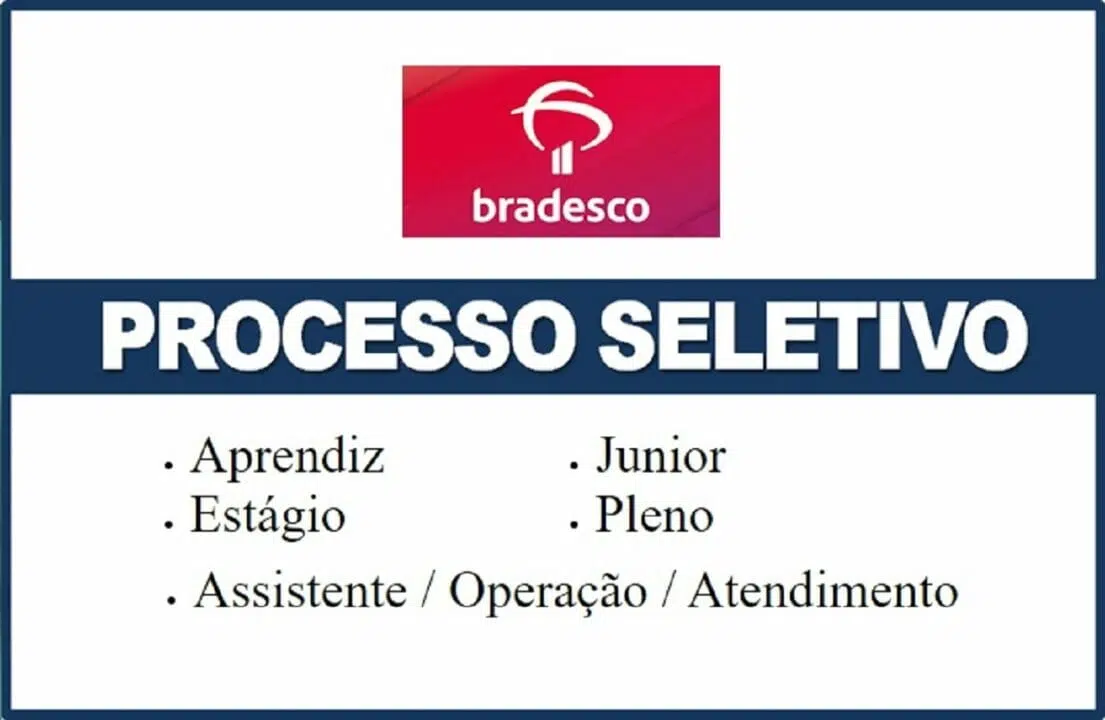 bradesco

PROCESSO SELETIVO

. Aprendiz
. Estágio

. Junior
. Pleno

. Assistente / Operação / Atendimento